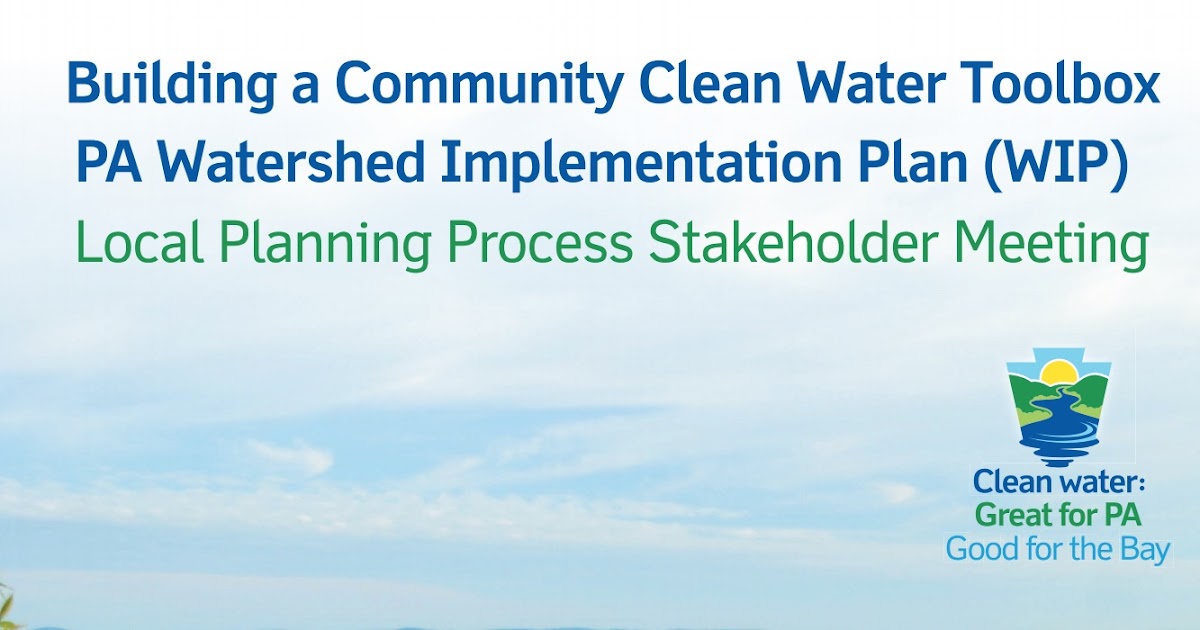 Building a Community Clean Water Toolbox
PA Watershed Implementation Plan (WIP)
Local Planning Process Stakeholder Meeting

Clean water:
Great for PA
Good for the Bay